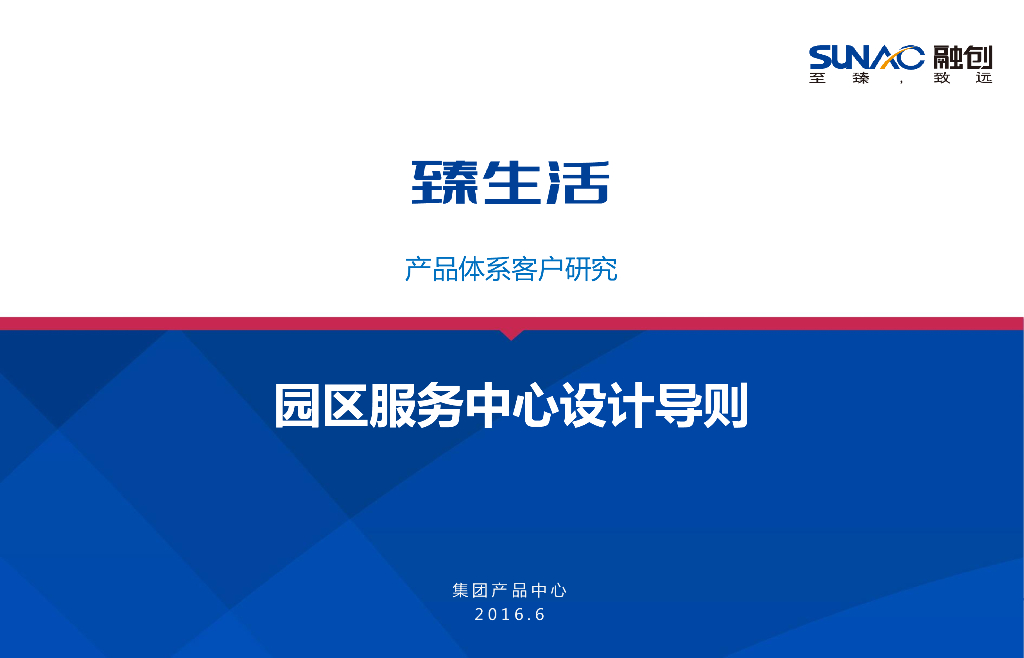 SUNAC 融创
至臻，致远

臻生活

产品体系客户研究

园区服务中心设计导则

集团产品中心
2016.6